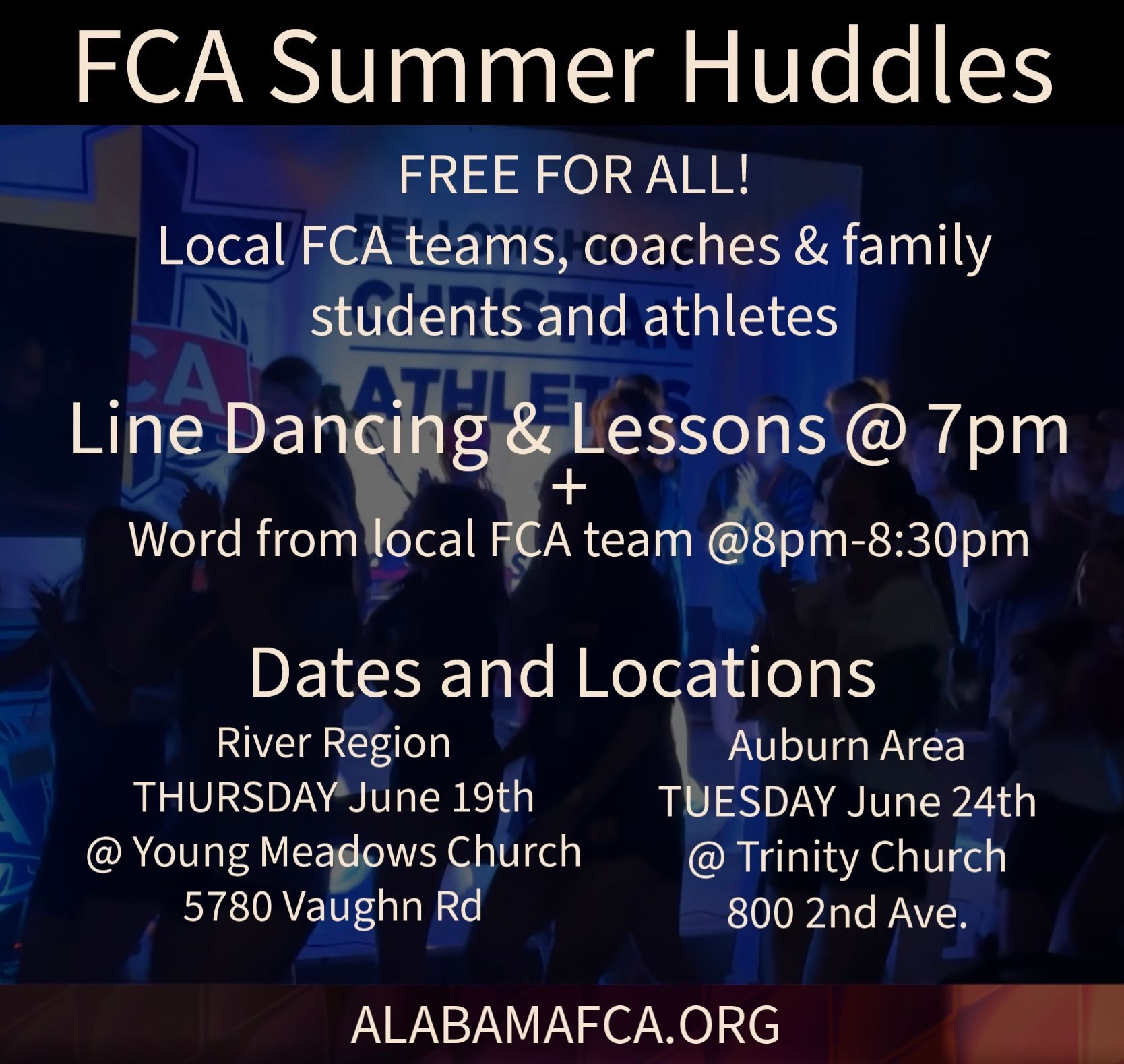 FCA Summer Huddles

FREE FOR ALL!
Local FCA teams, coaches & family students and athletes

Line Dancing & Lessons @ 7pm
+
Word from local FCA team @8pm-8:30pm

Dates and Locations

River Region
THURSDAY June 19th
@ Young Meadows Church
5780 Vaughn Rd

Auburn Area
TUESDAY June 24th
@ Trinity Church
800 2nd Ave.

ALABAMAFCA.ORG